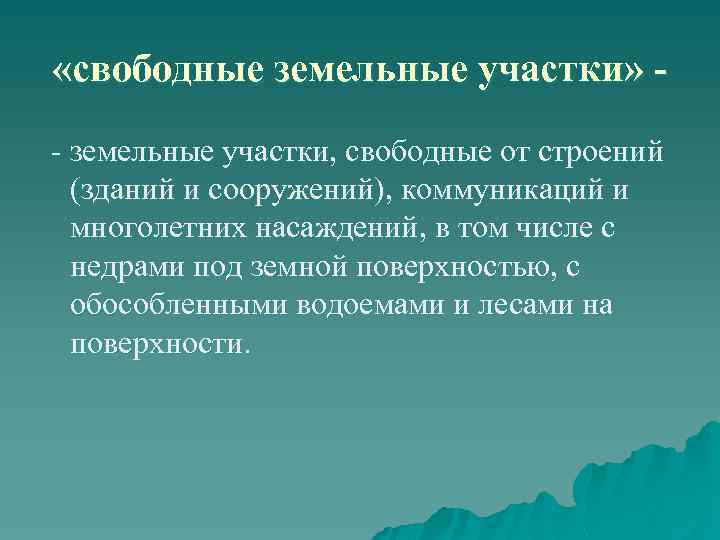 «свободные земельные участки» -

- земельные участки, свободные от строений (зданий и сооружений), коммуникаций и многолетних насаждений, в том числе с недрами под земной поверхностью, с обособленными водоемами и лесами на поверхности.